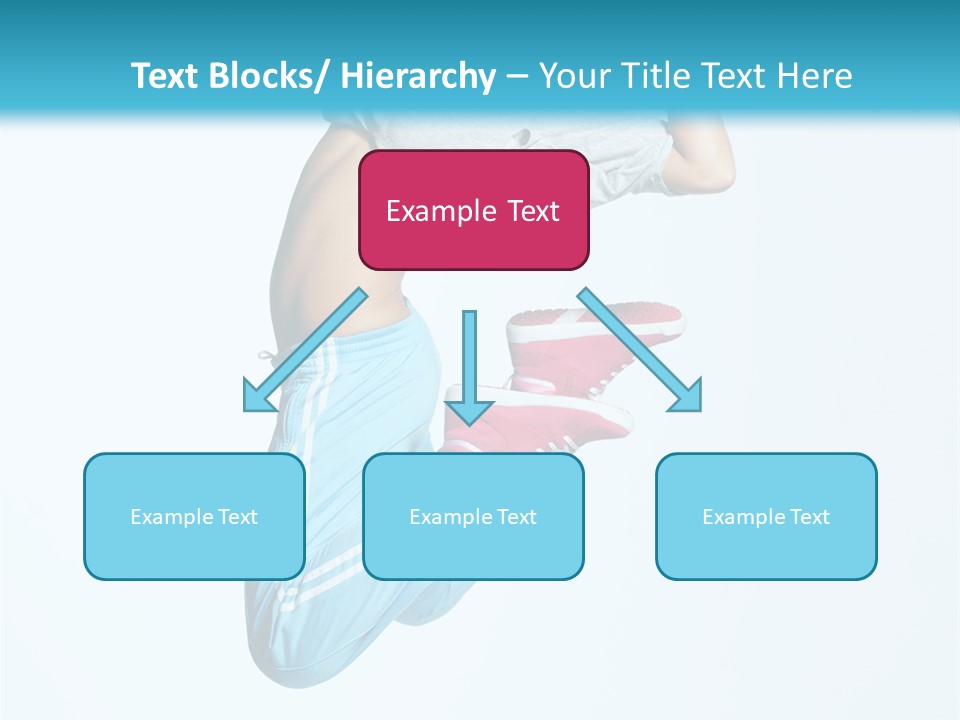 Text Blocks/ Hierarchy – Your Title Text Here

Example Text

Example Text

Example Text

Example Text